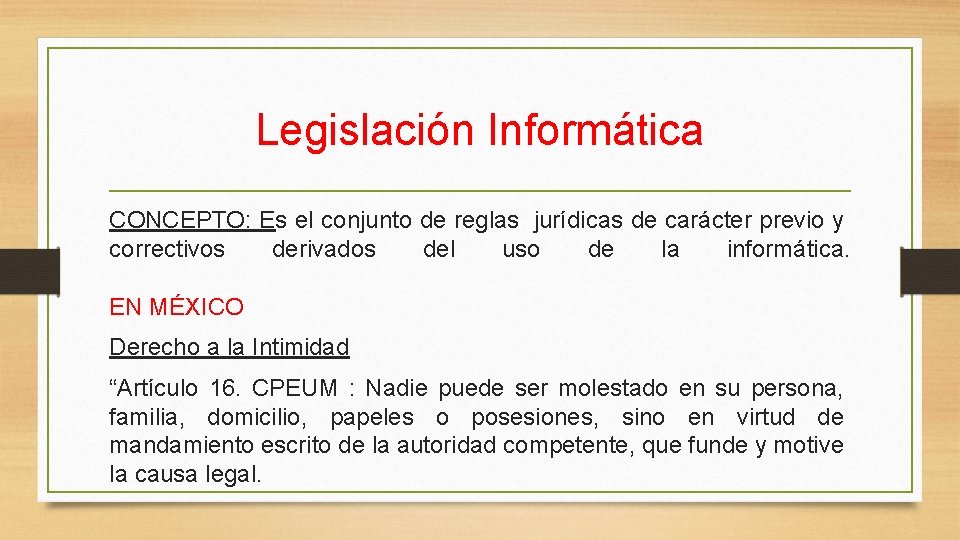 Legislación Informática

CONCEPTO: Es el conjunto de reglas jurídicas de carácter previo y correctivos derivados del uso de la informática.

EN MÉXICO

Derecho a la Intimidad

“Artículo 16. CPEUM : Nadie puede ser molestado en su persona, familia, domicilio, papeles o posesiones, sino en virtud de mandamiento escrito de la autoridad competente, que funde y motive la causa legal.